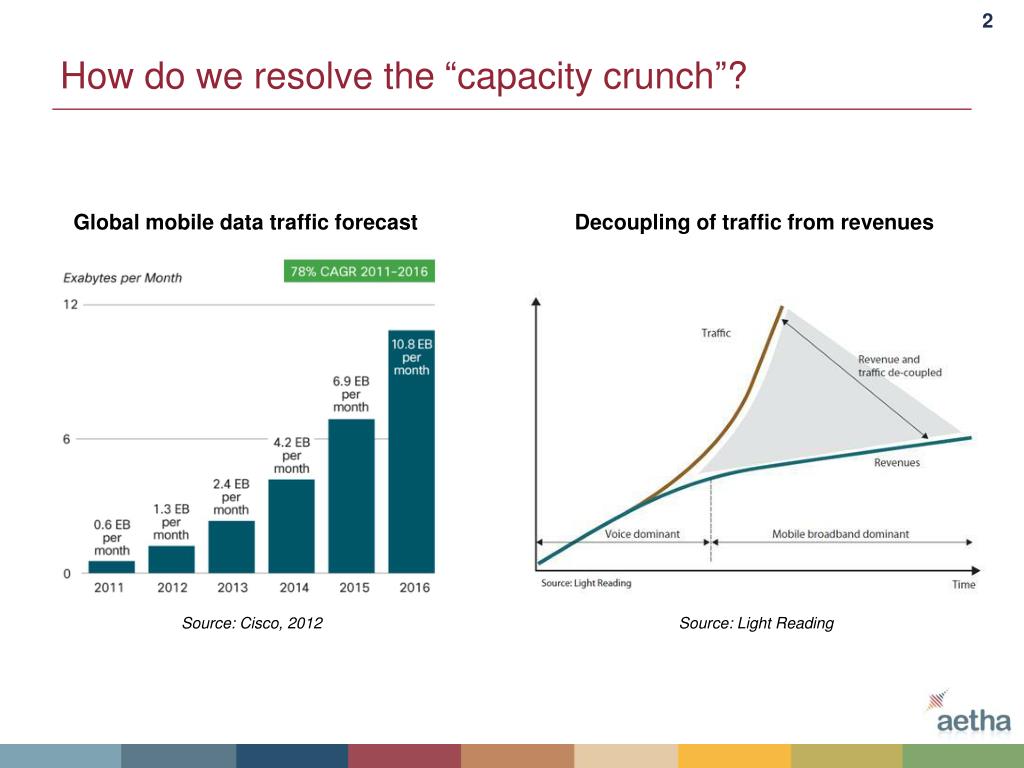 2

How do we resolve the “capacity crunch”?

Global mobile data traffic forecast

Exabytes per Month

78% CAGR 2011–2016

12

6

0

0.6 EB per month

1.3 EB per month

2.4 EB per month

4.2 EB per month

6.9 EB per month

10.8 EB per month

2011 2012 2013 2014 2015 2016

Source: Cisco, 2012

Decoupling of traffic from revenues

Traffic

Revenue and traffic de-coupled

Revenues

Voice dominant

Mobile broadband dominant

Source: Light Reading

Time

Source: Light Reading

aetha